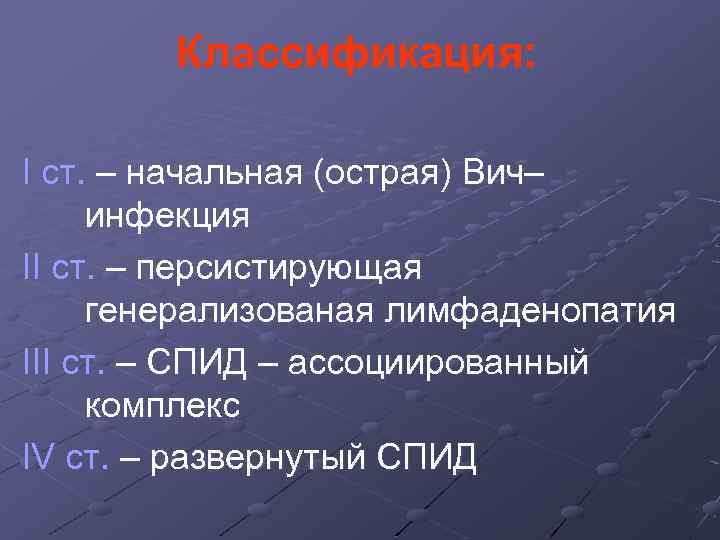 Классификация:

I ст. – начальная (острая) Вич–инфекция

II ст. – персистирующая генерализованая лимфаденопатия

III ст. – СПИД – ассоциированный комплекс

IV ст. – развернутый СПИД